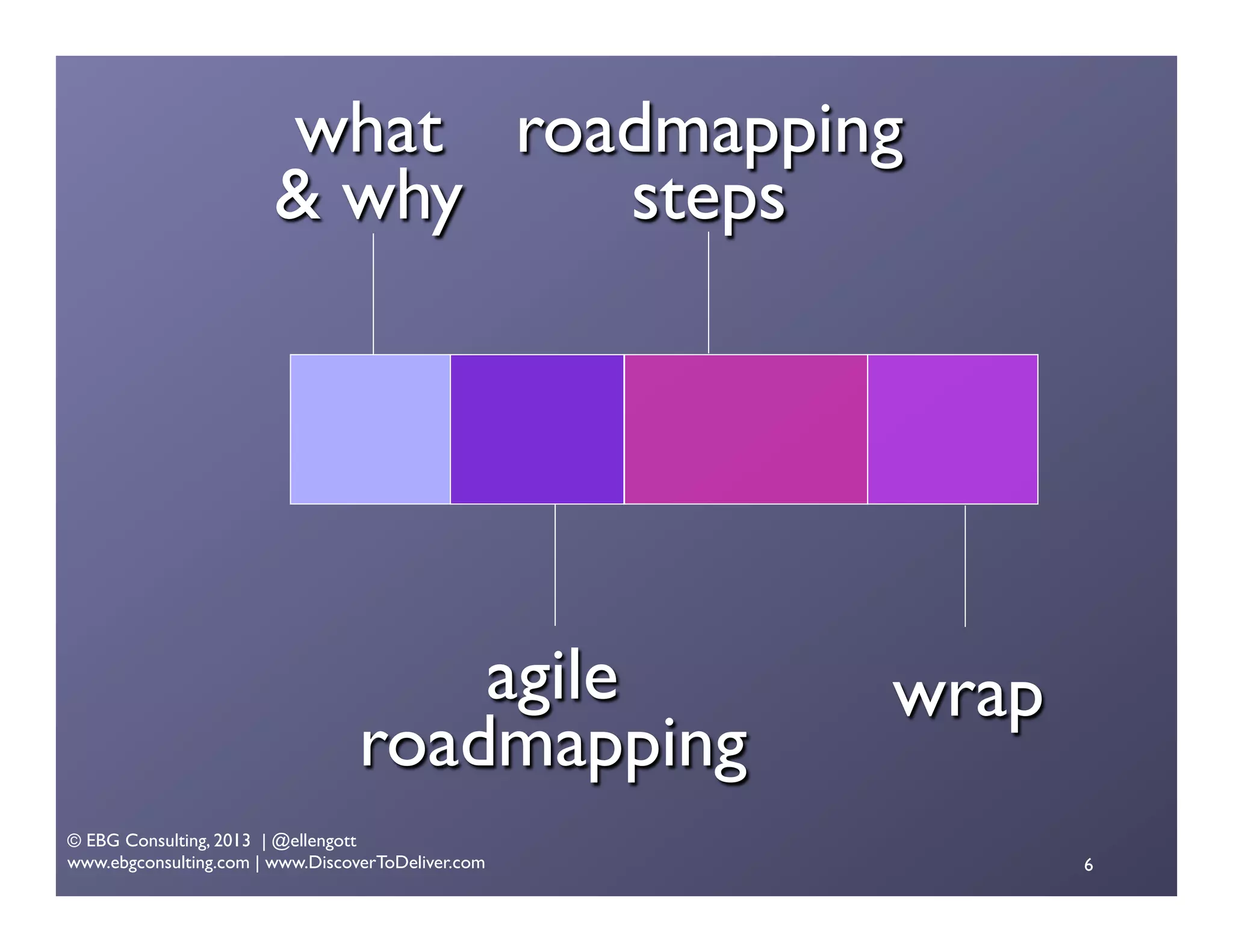 what & why

roadmapping steps

agile roadmapping

wrap

© EBG Consulting, 2013 | @ellengott
www.ebgconsulting.com | www.DiscoverToDeliver.com

6